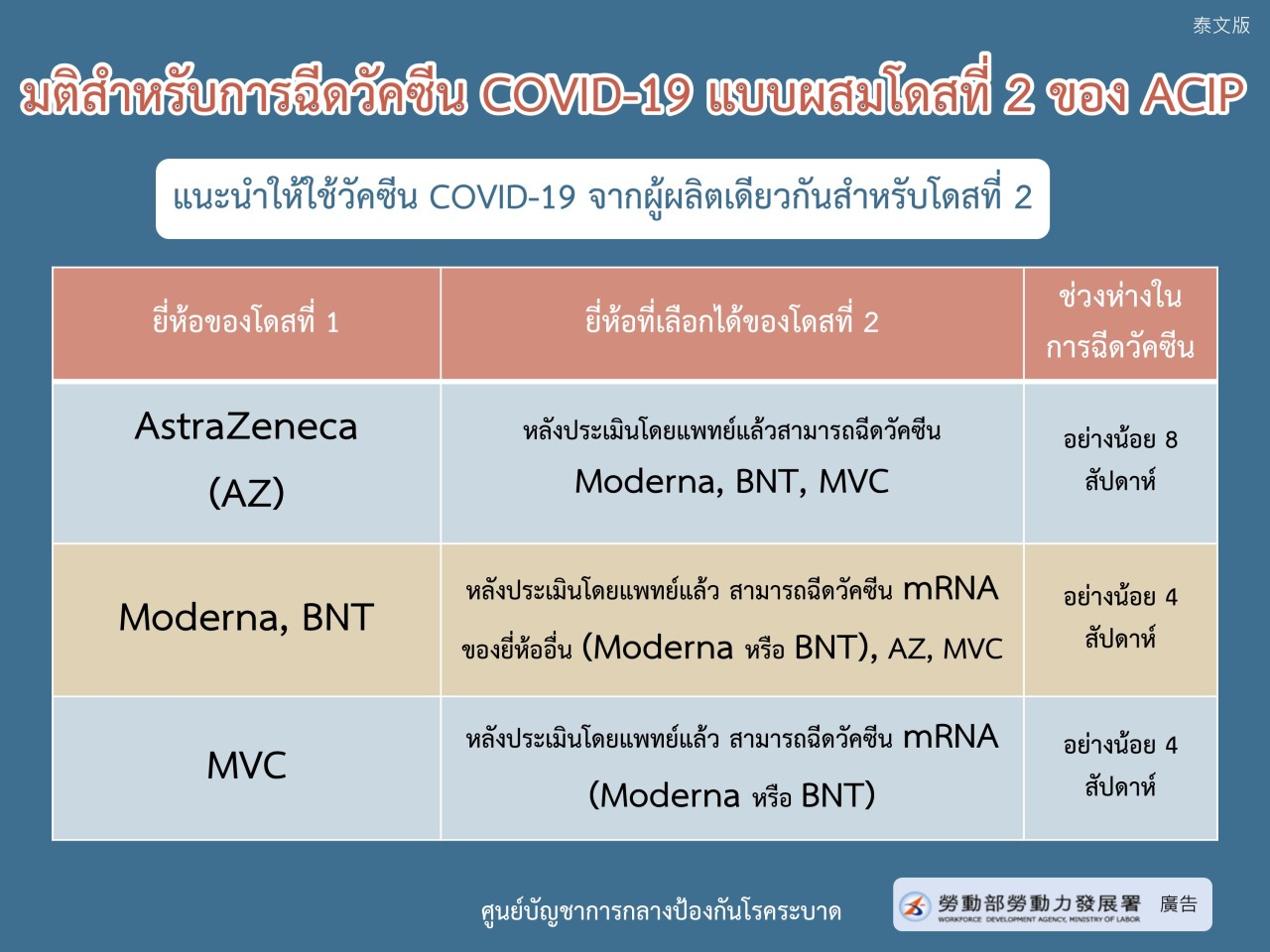 泰文版

มติสำหรับการฉีดวัคซีน COVID-19 แบบผสมโดสที่ 2 ของ ACIP

แนะนำให้ใช้วัคซีน COVID-19 จากผู้ผลิตเดียวกันสำหรับโดสที่ 2

| ยี่ห้อของโดสที่ 1 | ยี่ห้อที่เลือกได้ของโดสที่ 2 | ช่วงห่างในการฉีดวัคซีน |
|---|---|---|
| AstraZeneca (AZ) | หลังประเมินโดยแพทย์แล้วสามารถฉีดวัคซีน Moderna, BNT, MVC | อย่างน้อย 8 สัปดาห์ |
| Moderna, BNT | หลังประเมินโดยแพทย์แล้ว สามารถฉีดวัคซีน mRNA ของยี่ห้ออื่น (Moderna หรือ BNT), AZ, MVC | อย่างน้อย 4 สัปดาห์ |
| MVC | หลังประเมินโดยแพทย์แล้ว สามารถฉีดวัคซีน mRNA (Moderna หรือ BNT) | อย่างน้อย 4 สัปดาห์ |

ศูนย์บัญชาการกลางป้องกันโรคระบาด

勞動部勞動力發展署 廣告
WORKFORCE DEVELOPMENT AGENCY, MINISTRY OF LABOR